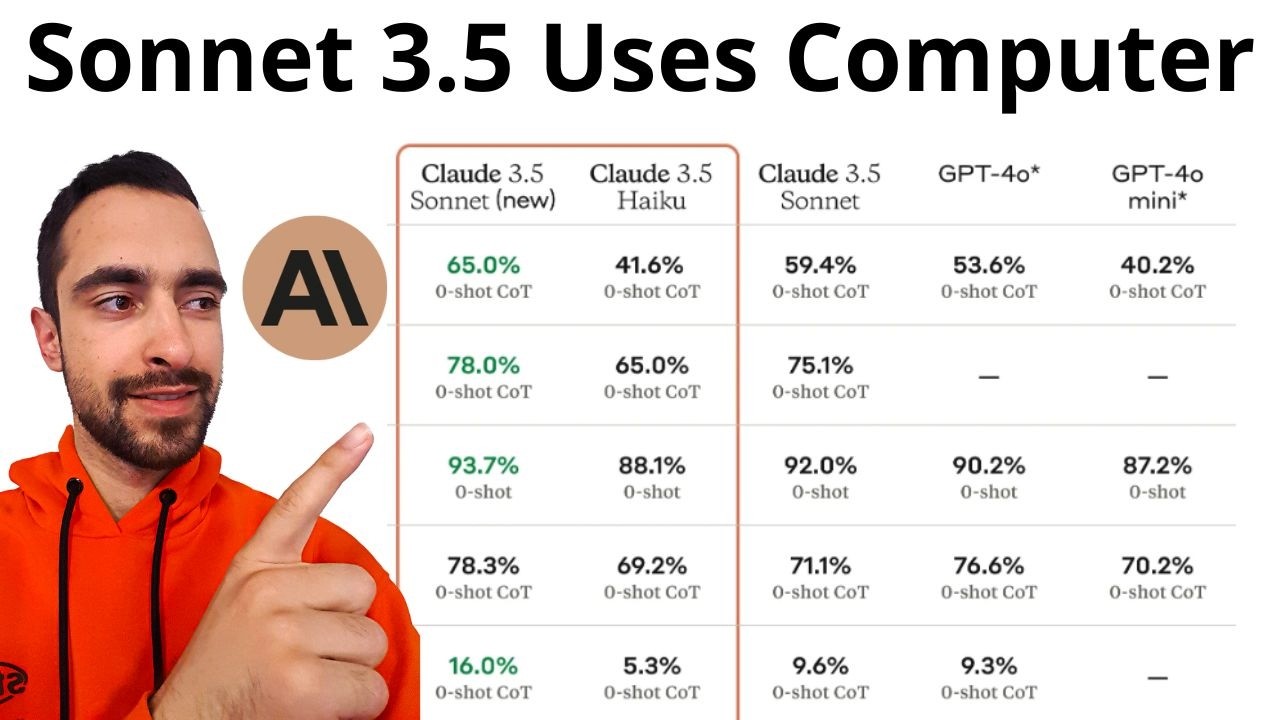 Sonnet 3.5 Uses Computer

AI

| Claude 3.5 Sonnet (new) | Claude 3.5 Haiku | Claude 3.5 Sonnet | GPT-4o* | GPT-4o mini* |
|---|---|---|---|---|
| 65.0% 0-shot CoT | 41.6% 0-shot CoT | 59.4% 0-shot CoT | 53.6% 0-shot CoT | 40.2% 0-shot CoT |
| 78.0% 0-shot CoT | 65.0% 0-shot CoT | 75.1% 0-shot CoT | — | — |
| 93.7% 0-shot | 88.1% 0-shot | 92.0% 0-shot | 90.2% 0-shot | 87.2% 0-shot |
| 78.3% 0-shot CoT | 69.2% 0-shot CoT | 71.1% 0-shot CoT | 76.6% 0-shot CoT | 70.2% 0-shot CoT |
| 16.0% 0-shot CoT | 5.3% 0-shot CoT | 9.6% 0-shot CoT | 9.3% 0-shot CoT | — |